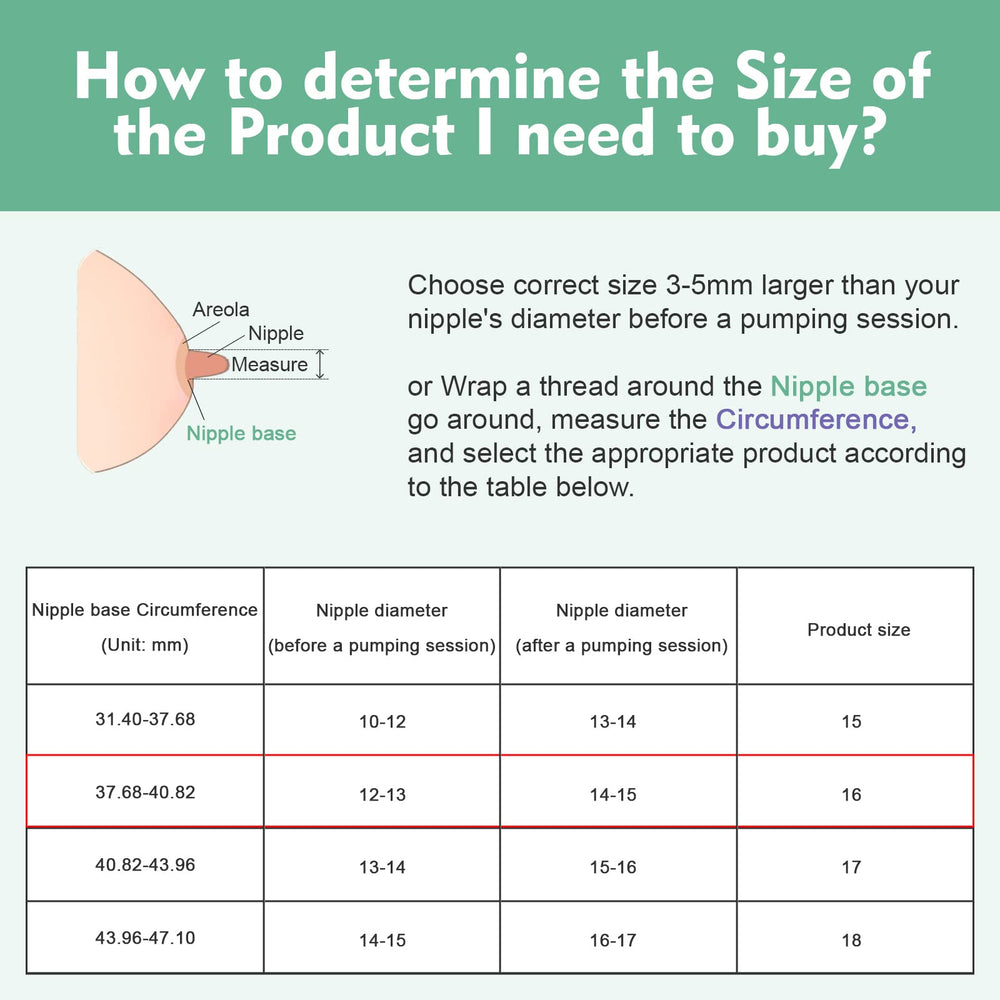 How to determine the Size of the Product I need to buy?

Areola
Nipple
Measure
Nipple base

Choose correct size 3-5mm larger than your nipple's diameter before a pumping session.

or Wrap a thread around the Nipple base go around, measure the Circumference, and select the appropriate product according to the table below.

| Nipple base Circumference (Unit: mm) | Nipple diameter (before a pumping session) | Nipple diameter (after a pumping session) | Product size |
|---|---|---|---|
| 31.40-37.68 | 10-12 | 13-14 | 15 |
| 37.68-40.82 | 12-13 | 14-15 | 16 |
| 40.82-43.96 | 13-14 | 15-16 | 17 |
| 43.96-47.10 | 14-15 | 16-17 | 18 |